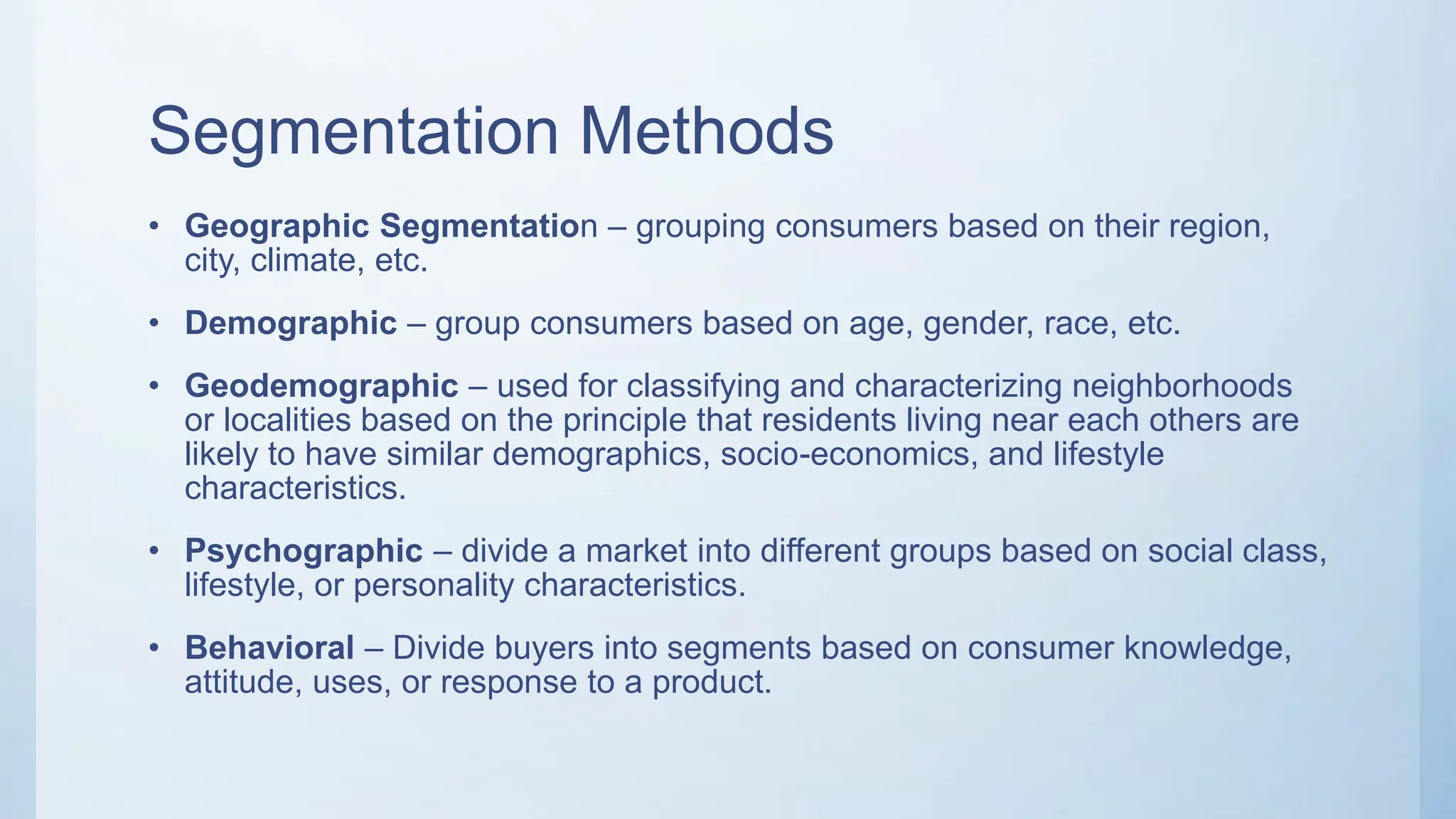 Segmentation Methods

• Geographic Segmentation – grouping consumers based on their region, city, climate, etc.

• Demographic – group consumers based on age, gender, race, etc.

• Geodemographic – used for classifying and characterizing neighborhoods or localities based on the principle that residents living near each others are likely to have similar demographics, socio-economics, and lifestyle characteristics.

• Psychographic – divide a market into different groups based on social class, lifestyle, or personality characteristics.

• Behavioral – Divide buyers into segments based on consumer knowledge, attitude, uses, or response to a product.